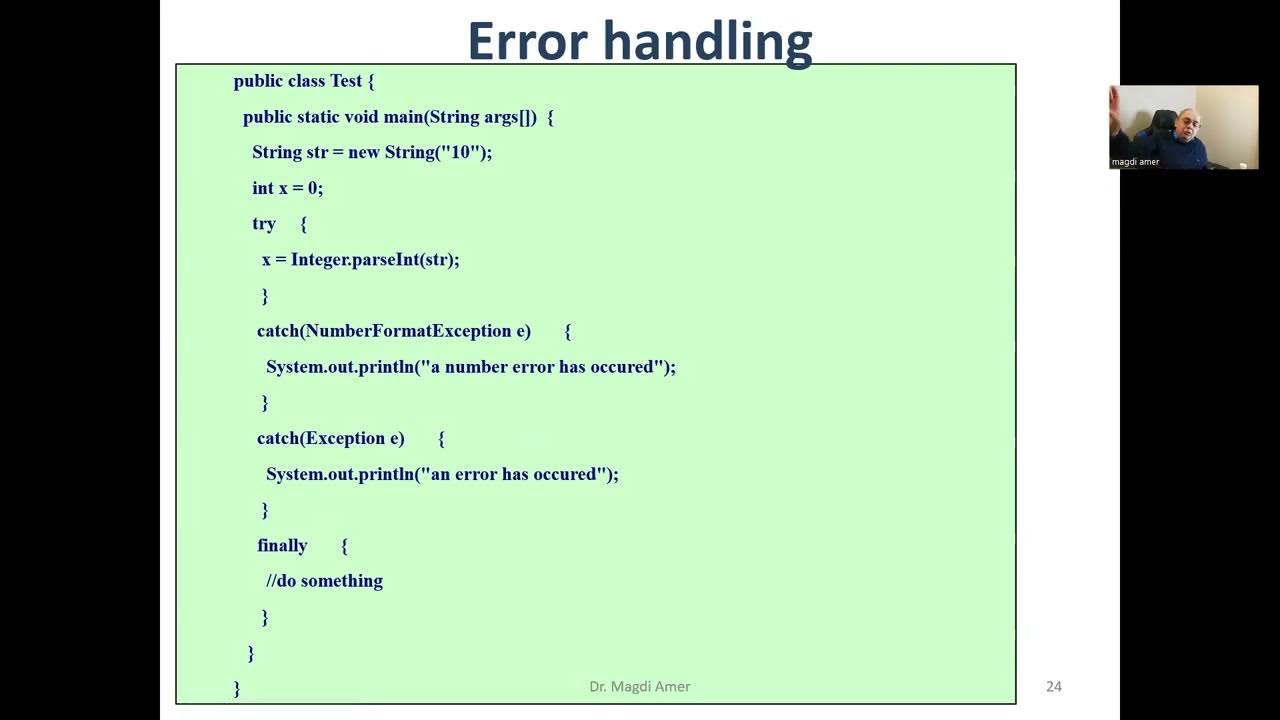 Error handling

public class Test {

public static void main(String args[]) {

String str = new String("10");

int x = 0;

try {

x = Integer.parseInt(str);

}

catch(NumberFormatException e) {

System.out.println("a number error has occured");

}

catch(Exception e) {

System.out.println("an error has occured");

}

finally {

//do something

}

}

}

magdi amer

Dr. Magdi Amer

24